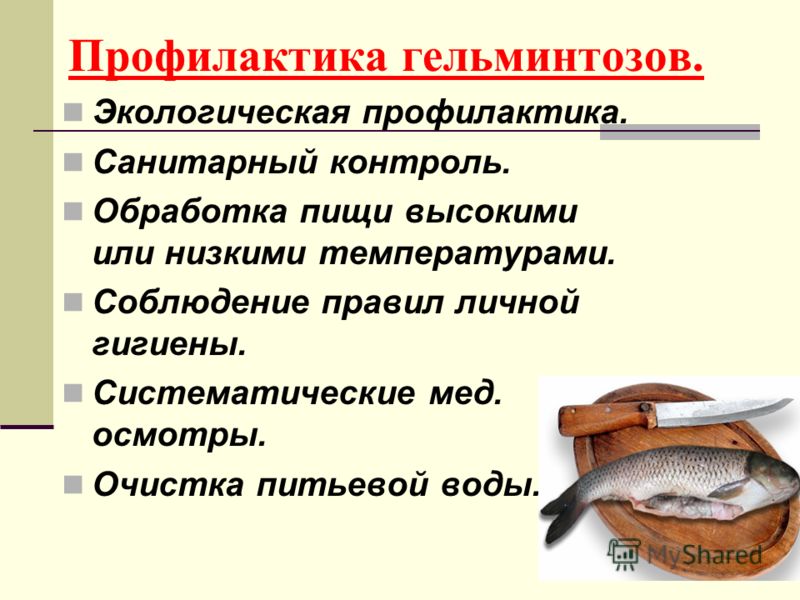 Профилактика гельминтозов.

Экологическая профилактика.

Санитарный контроль.

Обработка пищи высокими или низкими температурами.

Соблюдение правил личной гигиены.

Систематические мед. осмотры.

Очистка питьевой воды.

MyShared